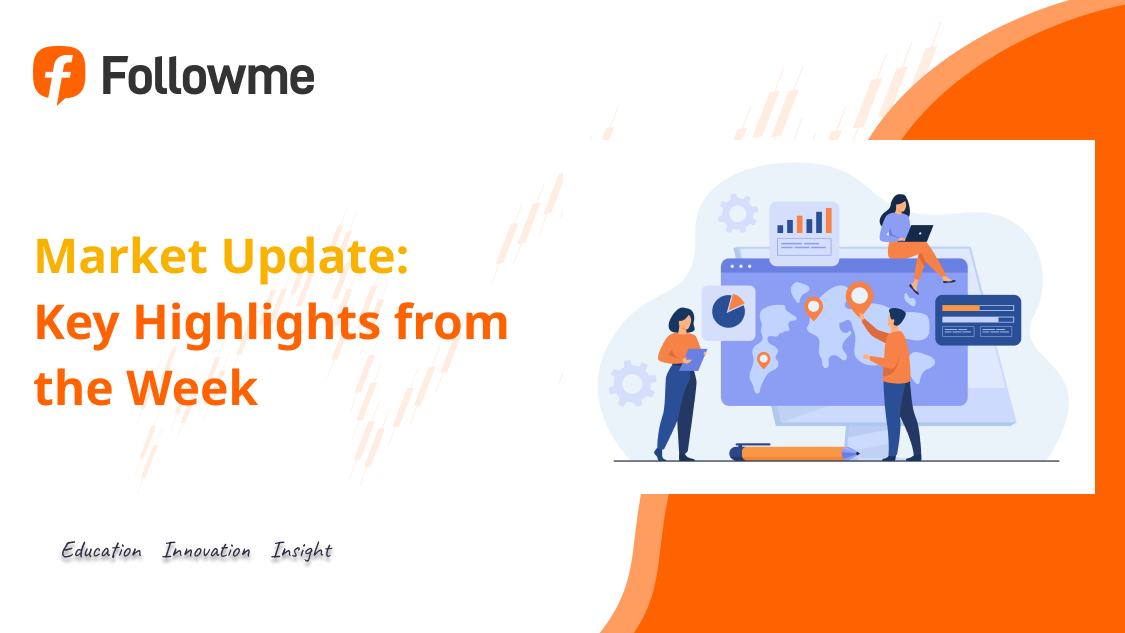 Followme

Market Update:
Key Highlights from the Week

Education Innovation Insight